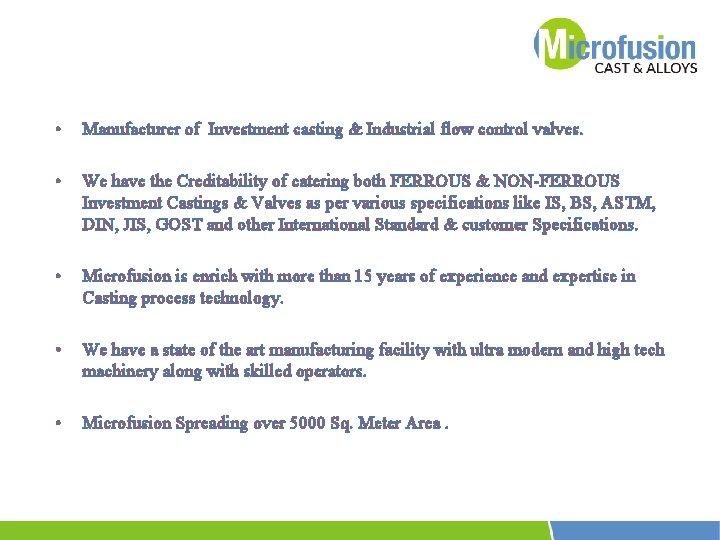 Microfusion
CAST & ALLOYS

• Manufacturer of Investment casting & Industrial flow control valves.

• We have the Creditability of catering both FERROUS & NON-FERROUS Investment Castings & Valves as per various specifications like IS, BS, ASTM, DIN, JIS, GOST and other International Standard & customer Specifications.

• Microfusion is enrich with more than 15 years of experience and expertise in Casting process technology.

• We have a state of the art manufacturing facility with ultra modern and high tech machinery along with skilled operators.

• Microfusion Spreading over 5000 Sq. Meter Area .